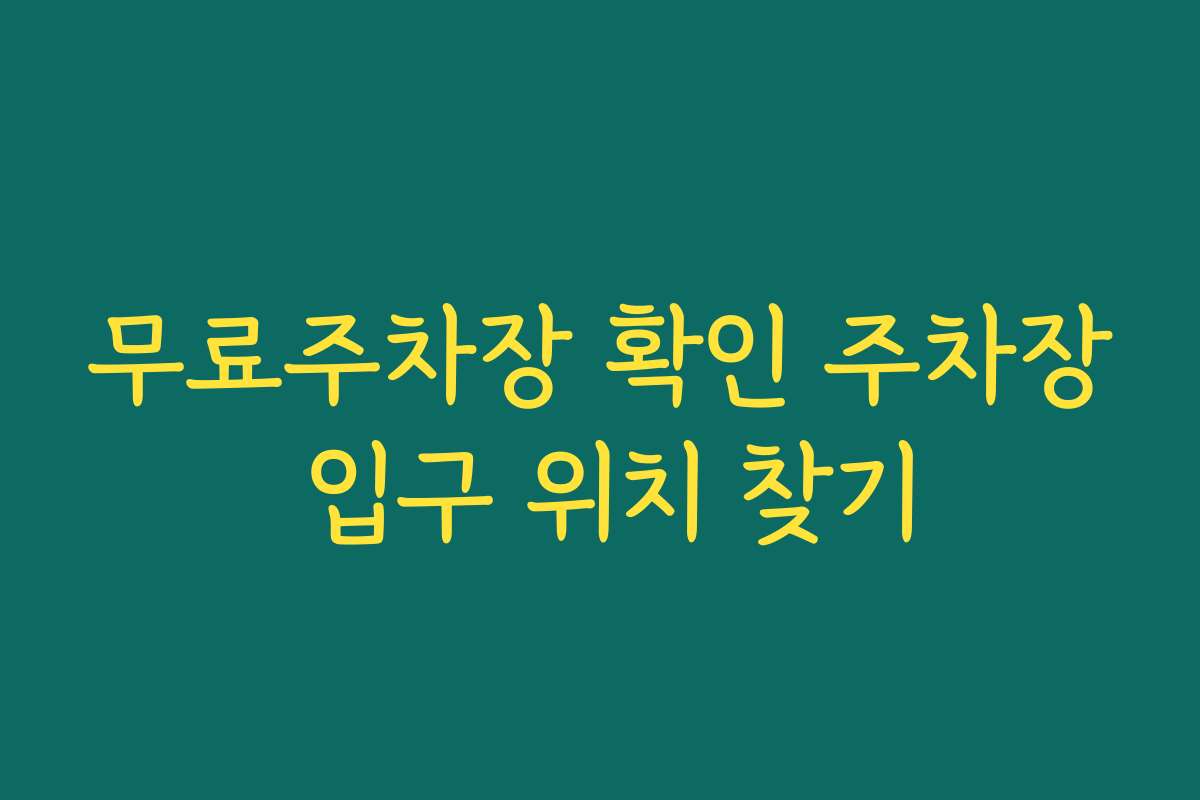 무료주차장 확인 주차장 입구 위치 찾기